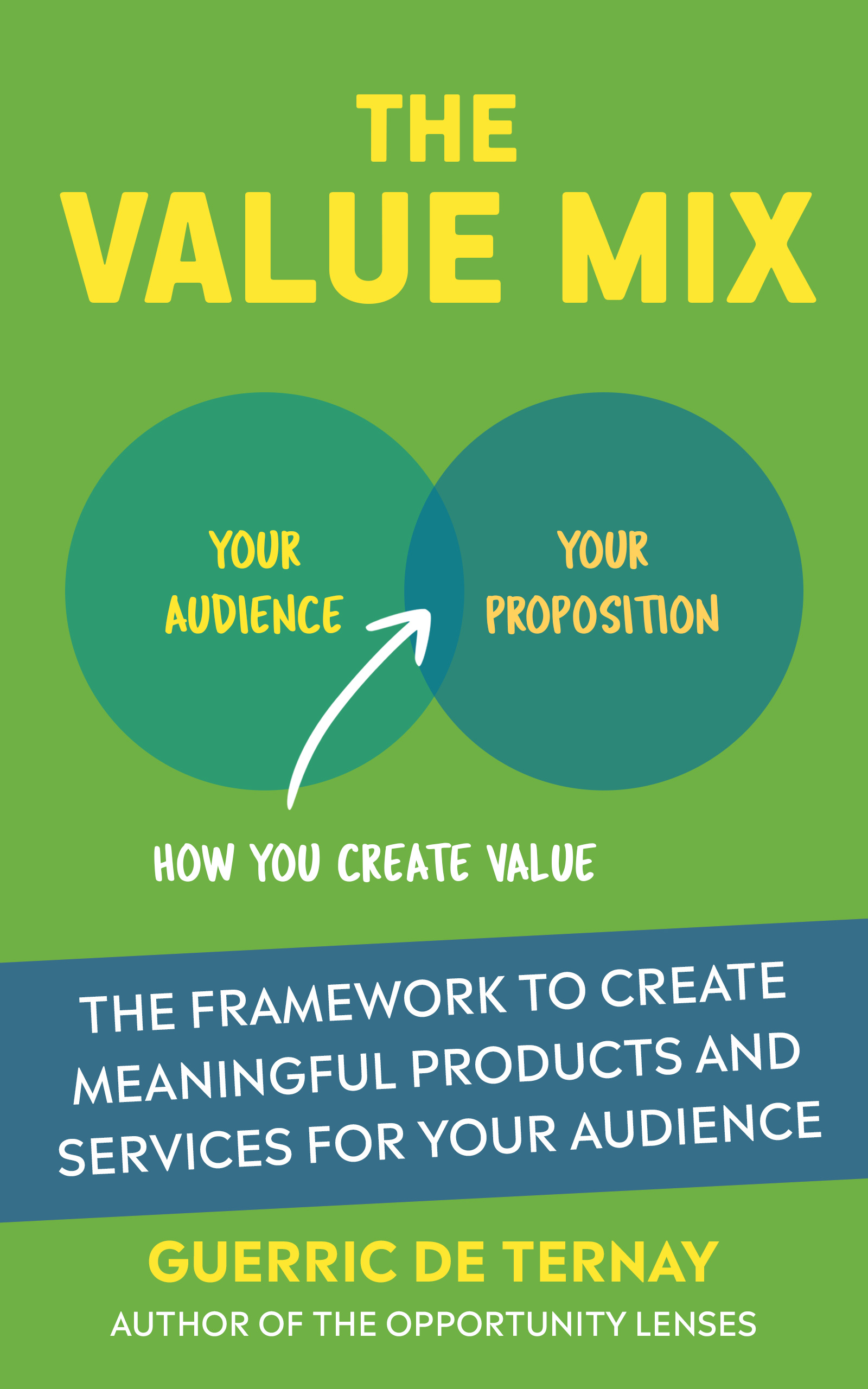 THE
VALUE MIX

YOUR AUDIENCE

YOUR PROPOSITION

HOW YOU CREATE VALUE

THE FRAMEWORK TO CREATE MEANINGFUL PRODUCTS AND SERVICES FOR YOUR AUDIENCE

GUERRIC DE TERNAY
AUTHOR OF THE OPPORTUNITY LENSES